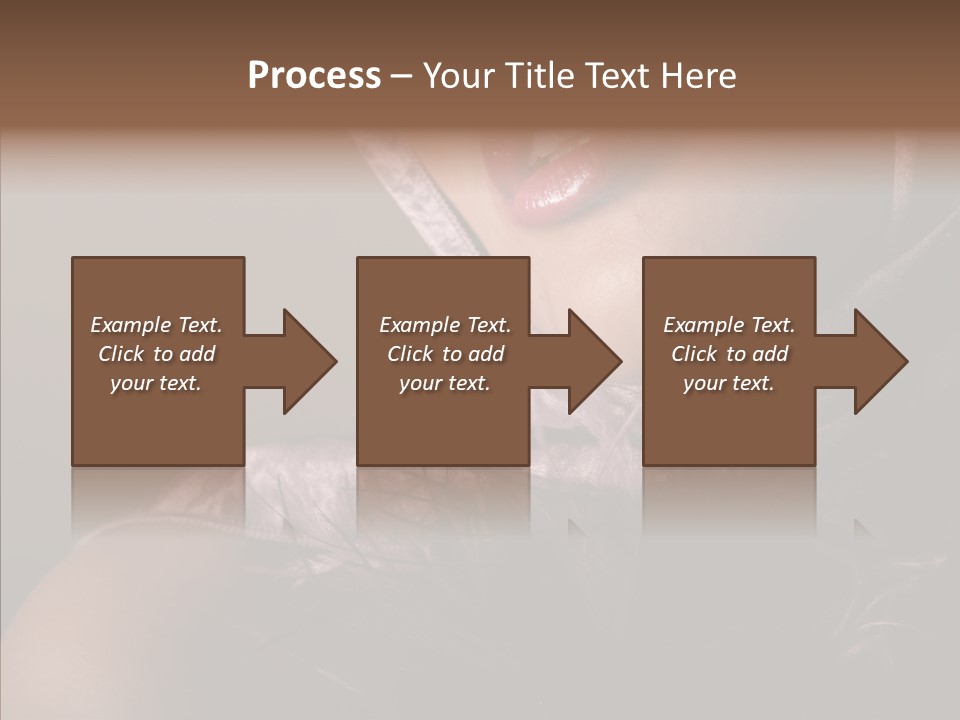 Process – Your Title Text Here

Example Text. Click to add your text.

Example Text. Click to add your text.

Example Text. Click to add your text.